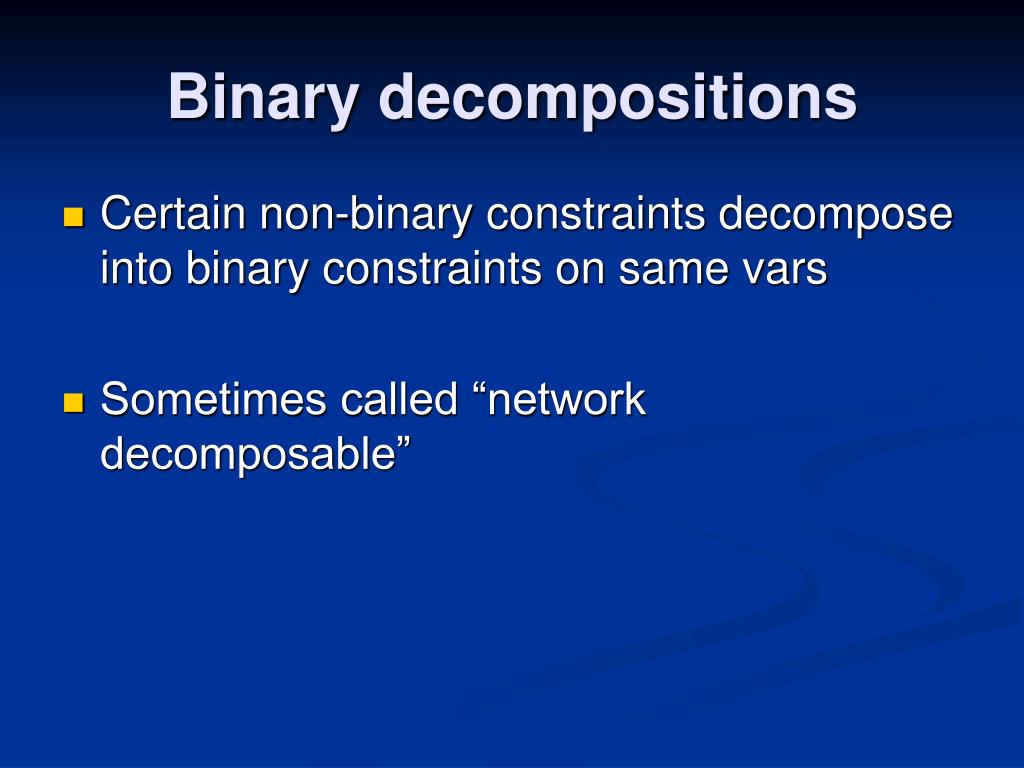 Binary decompositions

Certain non-binary constraints decompose into binary constraints on same vars

Sometimes called “network decomposable”